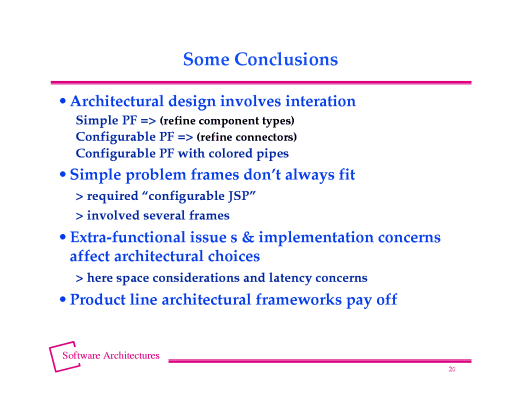 Some Conclusions

• Architectural design involves interation

Simple PF => (refine component types)
Configurable PF => (refine connectors)
Configurable PF with colored pipes

• Simple problem frames don't always fit

> required "configurable JSP"
> involved several frames

• Extra-functional issue s & implementation concerns affect architectural choices

> here space considerations and latency concerns

• Product line architectural frameworks pay off

Software Architectures

20